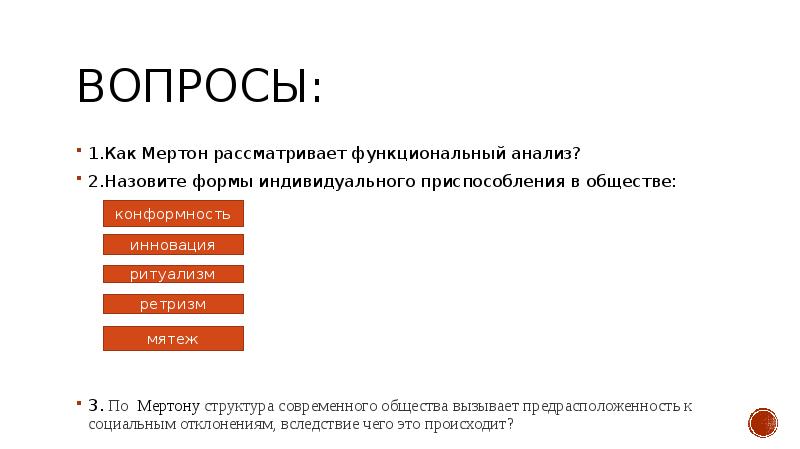 ВОПРОСЫ:

1.Как Мертон рассматривает функциональный анализ?

2.Назовите формы индивидуального приспособления в обществе:

конформность

инновация

ритуализм

ретризм

мятеж

3. По Мертону структура современного общества вызывает предрасположенность к социальным отклонениям, вследствие чего это происходит?